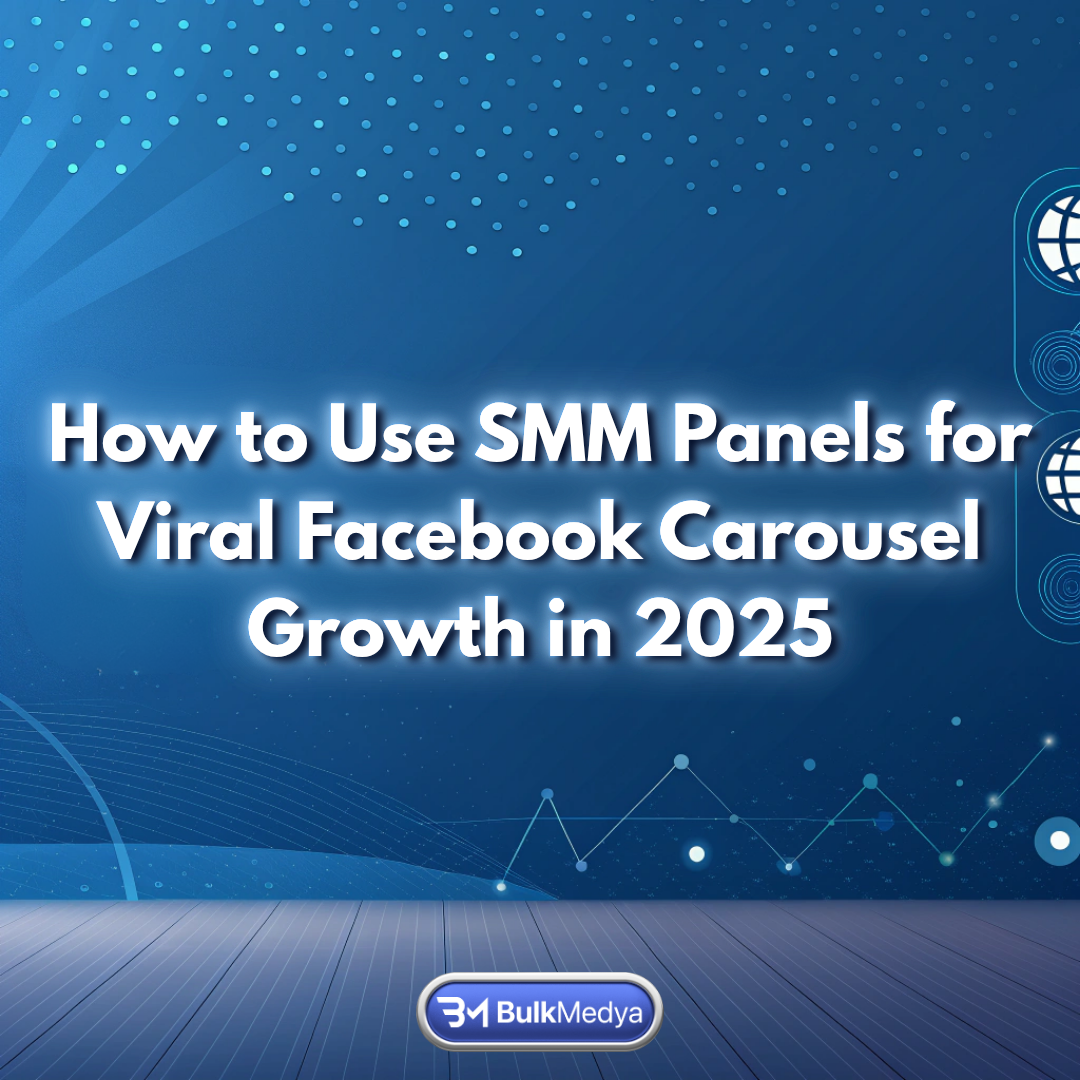 How to Use SMM Panels for Viral Facebook Carousel Growth in 2025

BM BulkMedya